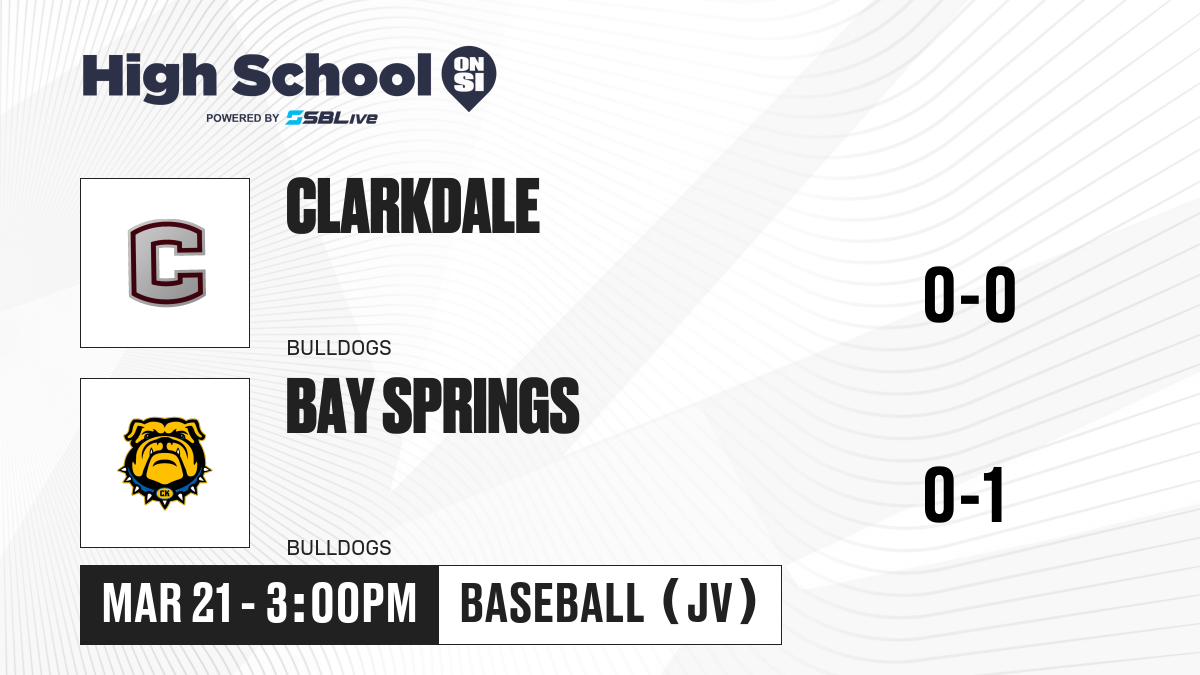 High School ON SI
POWERED BY SBLive

C

CLARKDALE

BULLDOGS

0-0

CK

BAY SPRINGS

BULLDOGS

0-1

MAR 21 - 3:00PM

BASEBALL (JV)